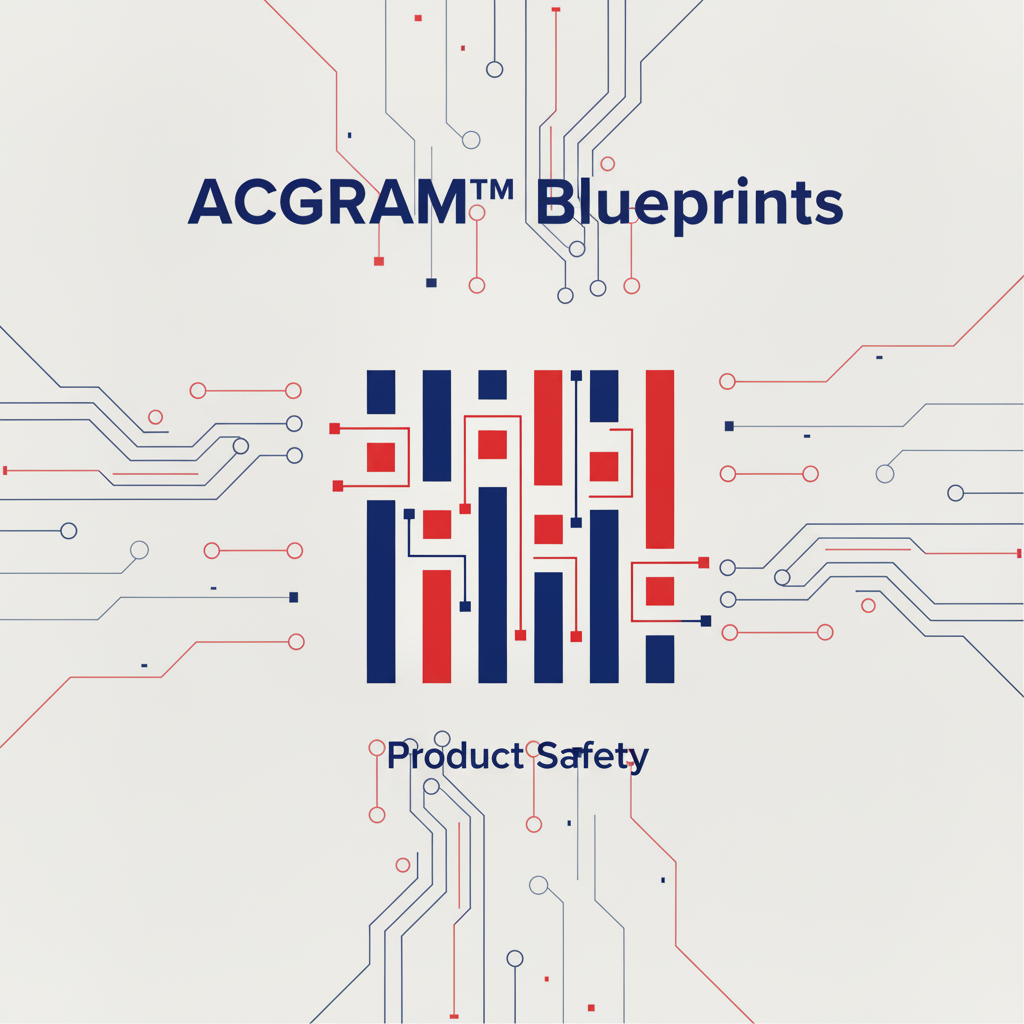 ACGRAM™ Blueprints

Product Safety